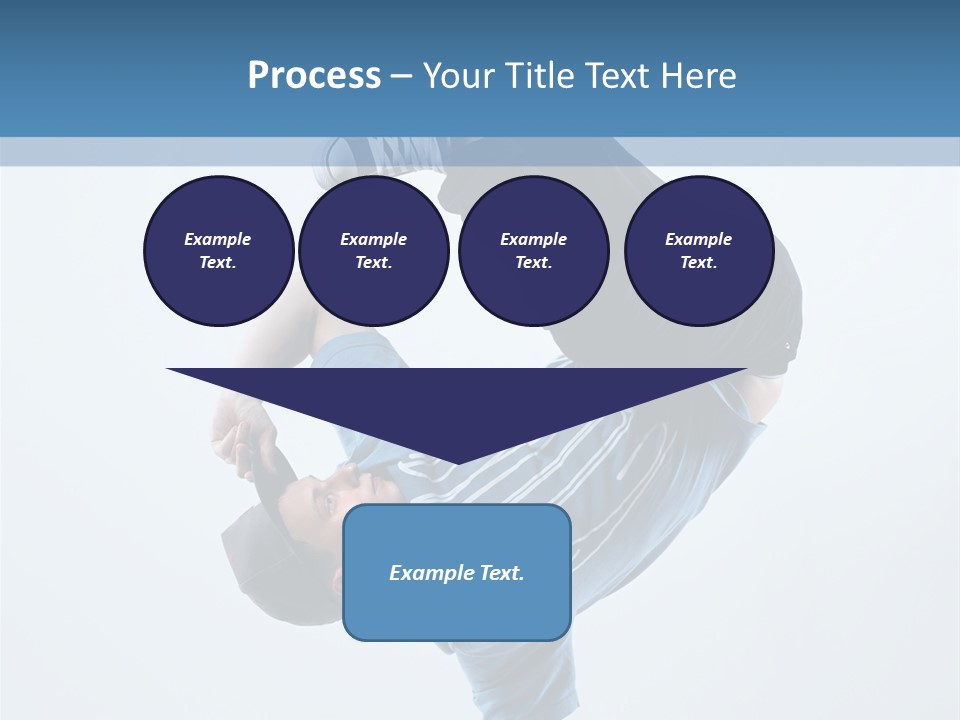 Process – Your Title Text Here

Example Text.

Example Text.

Example Text.

Example Text.

Example Text.